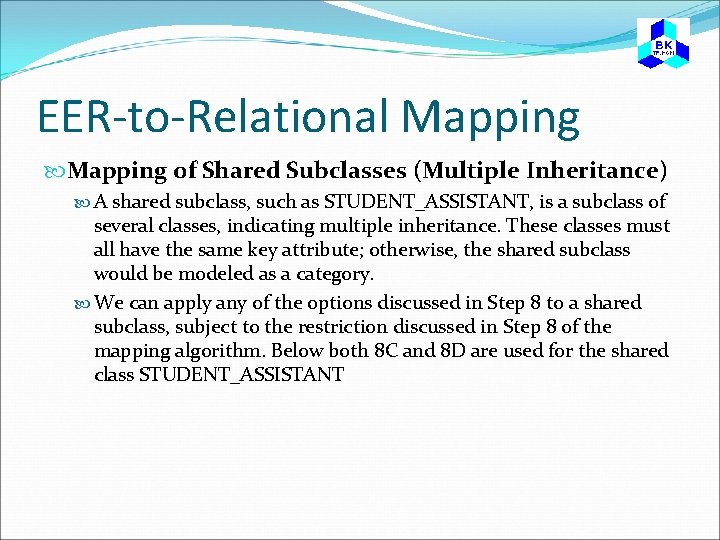 BK
TP.HCM

EER-to-Relational Mapping

Mapping of Shared Subclasses (Multiple Inheritance)

A shared subclass, such as STUDENT_ASSISTANT, is a subclass of several classes, indicating multiple inheritance. These classes must all have the same key attribute; otherwise, the shared subclass would be modeled as a category.

We can apply any of the options discussed in Step 8 to a shared subclass, subject to the restriction discussed in Step 8 of the mapping algorithm. Below both 8C and 8D are used for the shared class STUDENT_ASSISTANT